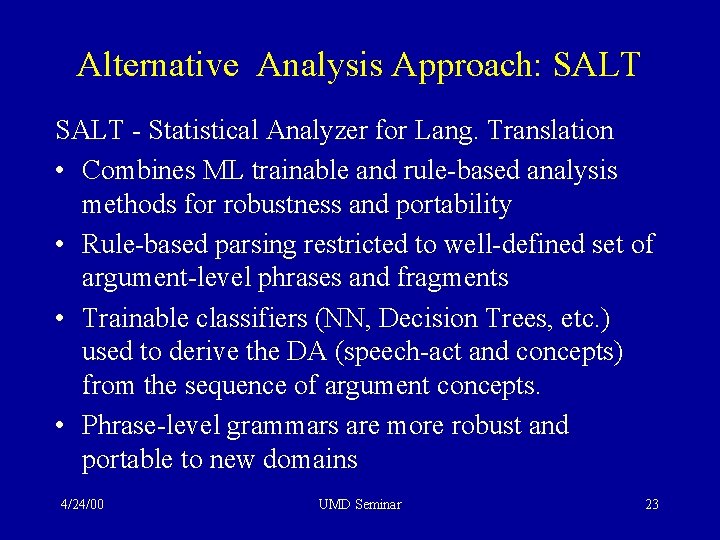 Alternative Analysis Approach: SALT

SALT - Statistical Analyzer for Lang. Translation

• Combines ML trainable and rule-based analysis methods for robustness and portability

• Rule-based parsing restricted to well-defined set of argument-level phrases and fragments

• Trainable classifiers (NN, Decision Trees, etc.) used to derive the DA (speech-act and concepts) from the sequence of argument concepts.

• Phrase-level grammars are more robust and portable to new domains

4/24/00

UMD Seminar

23